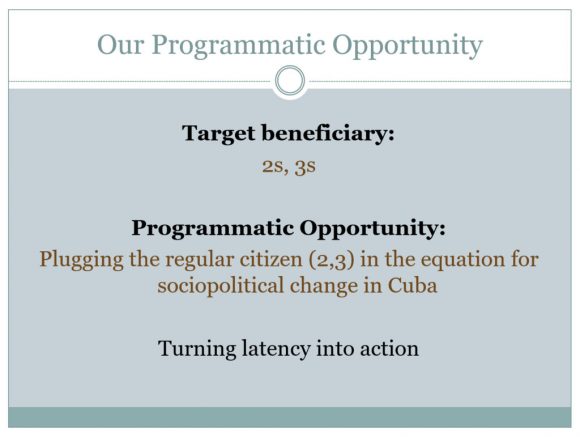 Our Programmatic Opportunity

Target beneficiary:

2s, 3s

Programmatic Opportunity:

Plugging the regular citizen (2,3) in the equation for sociopolitical change in Cuba

Turning latency into action